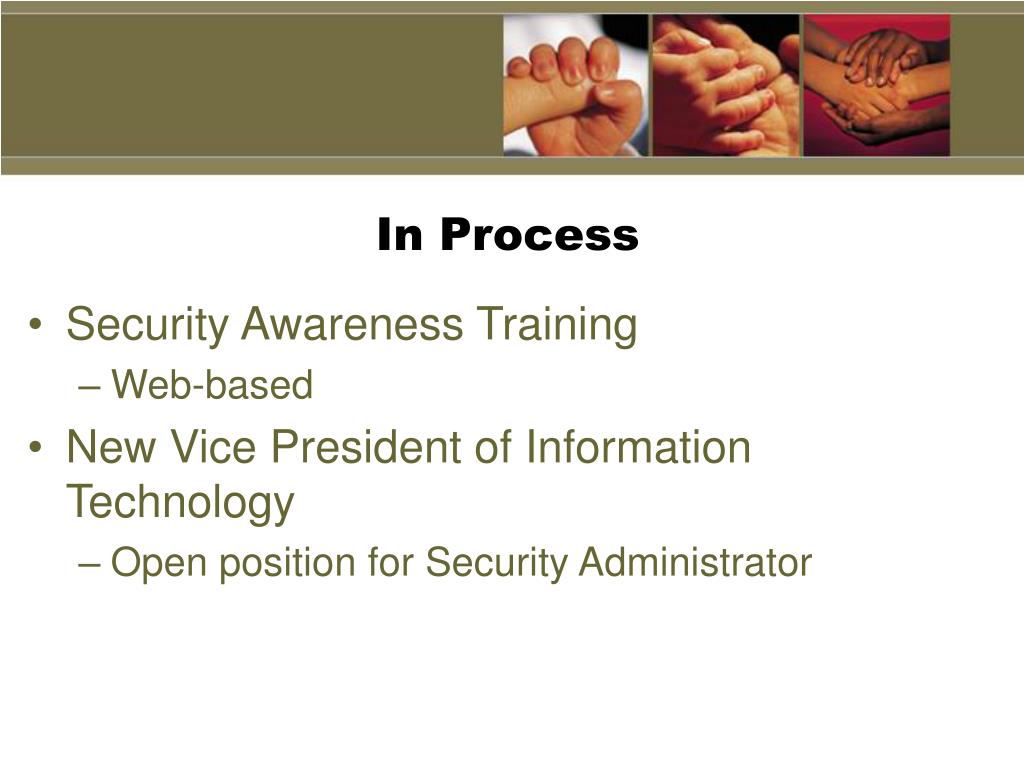 In Process

• Security Awareness Training
– Web-based
• New Vice President of Information Technology
– Open position for Security Administrator